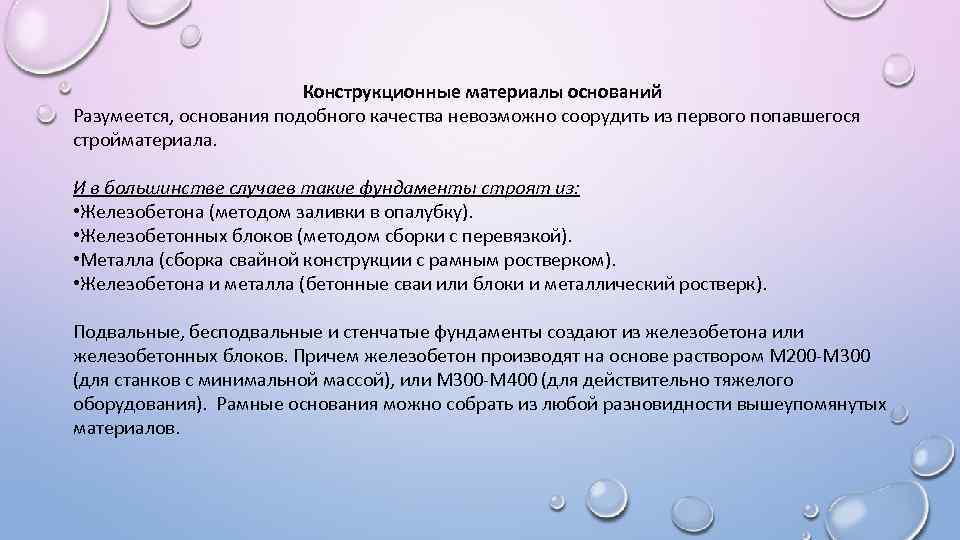 Конструкционные материалы оснований
Разумеется, основания подобного качества невозможно соорудить из первого попавшегося стройматериала.

И в большинстве случаев такие фундаменты строят из:
•Железобетона (методом заливки в опалубку).
•Железобетонных блоков (методом сборки с перевязкой).
•Металла (сборка свайной конструкции с рамным ростверком).
•Железобетона и металла (бетонные сваи или блоки и металлический ростверк).

Подвальные, бесподвальные и стенчатые фундаменты создают из железобетона или железобетонных блоков. Причем железобетон производят на основе раствором М200-М300 (для станков с минимальной массой), или М300-М400 (для действительно тяжелого оборудования). Рамные основания можно собрать из любой разновидности вышеупомянутых материалов.